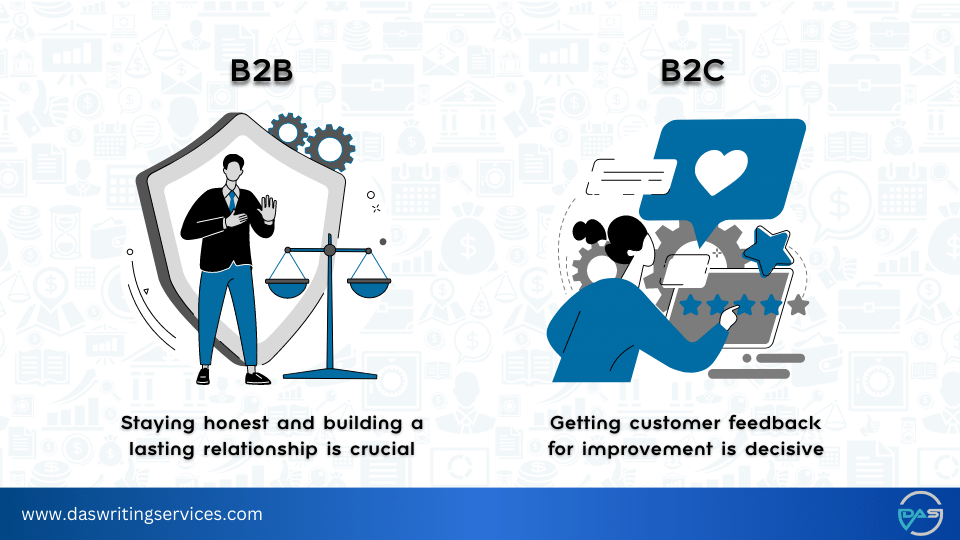 B2B

Staying honest and building a lasting relationship is crucial

B2C

Getting customer feedback for improvement is decisive

www.daswritingservices.com

DAS